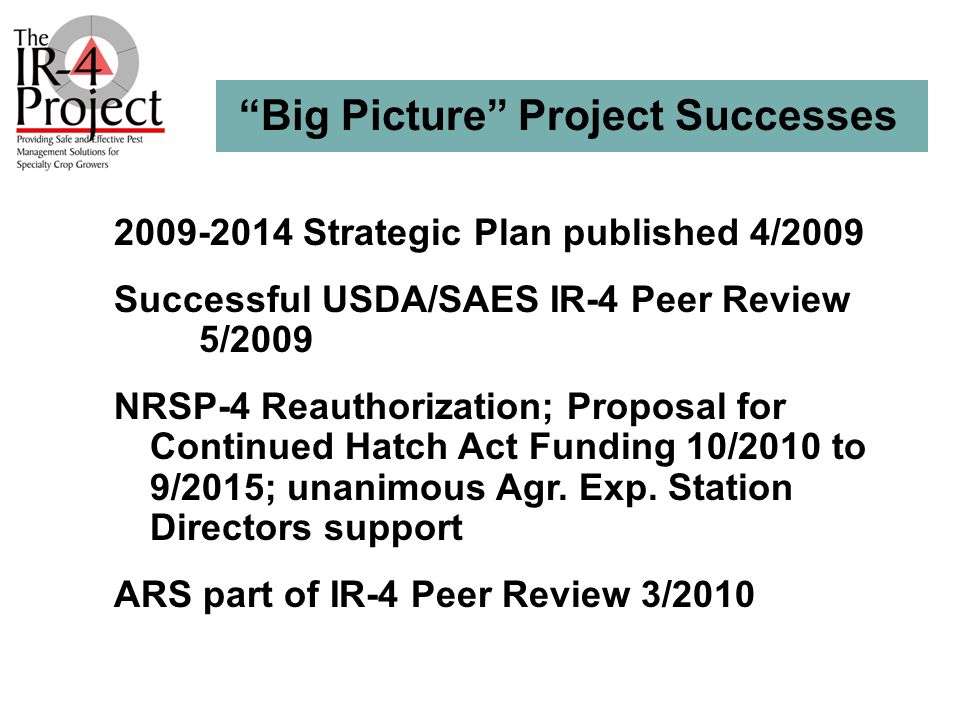 The IR-4 Project
Providing Safe and Effective Pest Management Solutions for Specialty Crop Growers

“Big Picture” Project Successes

2009-2014 Strategic Plan published 4/2009

Successful USDA/SAES IR-4 Peer Review 5/2009

NRSP-4 Reauthorization; Proposal for Continued Hatch Act Funding 10/2010 to 9/2015; unanimous Agr. Exp. Station Directors support

ARS part of IR-4 Peer Review 3/2010